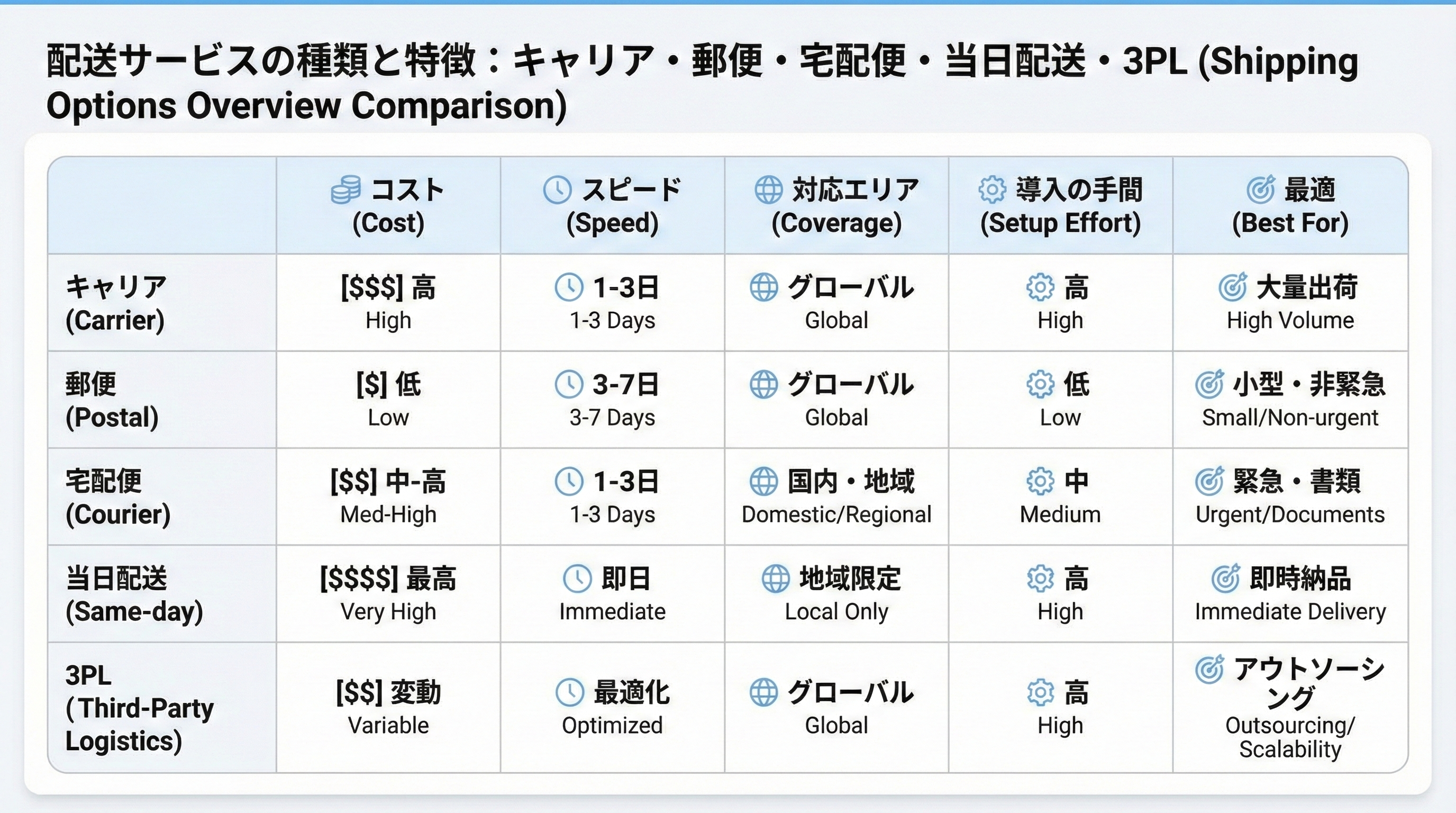 配送サービスの種類と特徴：キャリア・郵便・宅配便・当日配送・3PL (Shipping Options Overview Comparison)

| | コスト (Cost) | スピード (Speed) | 対応エリア (Coverage) | 導入の手間 (Setup Effort) | 最適 (Best For) |
|---|---|---|---|---|---|
| キャリア (Carrier) | [\$\$\$] 高 High | 1-3日 1-3 Days | グローバル Global | 高 High | 大量出荷 High Volume |
| 郵便 (Postal) | [\$] 低 Low | 3-7日 3-7 Days | グローバル Global | 低 Low | 小型・非緊急 Small/Non-urgent |
| 宅配便 (Courier) | [\$\$] 中-高 Med-High | 1-3日 1-3 Days | 国内・地域 Domestic/Regional | 中 Medium | 緊急・書類 Urgent/Documents |
| 当日配送 (Same-day) | [\$\$\$\$] 最高 Very High | 即日 Immediate | 地域限定 Local Only | 高 High | 即時納品 Immediate Delivery |
| 3PL (Third-Party Logistics) | [\$\$] 変動 Variable | 最適化 Optimized | グローバル Global | 高 High | アウトソーシング Outsourcing/ Scalability |